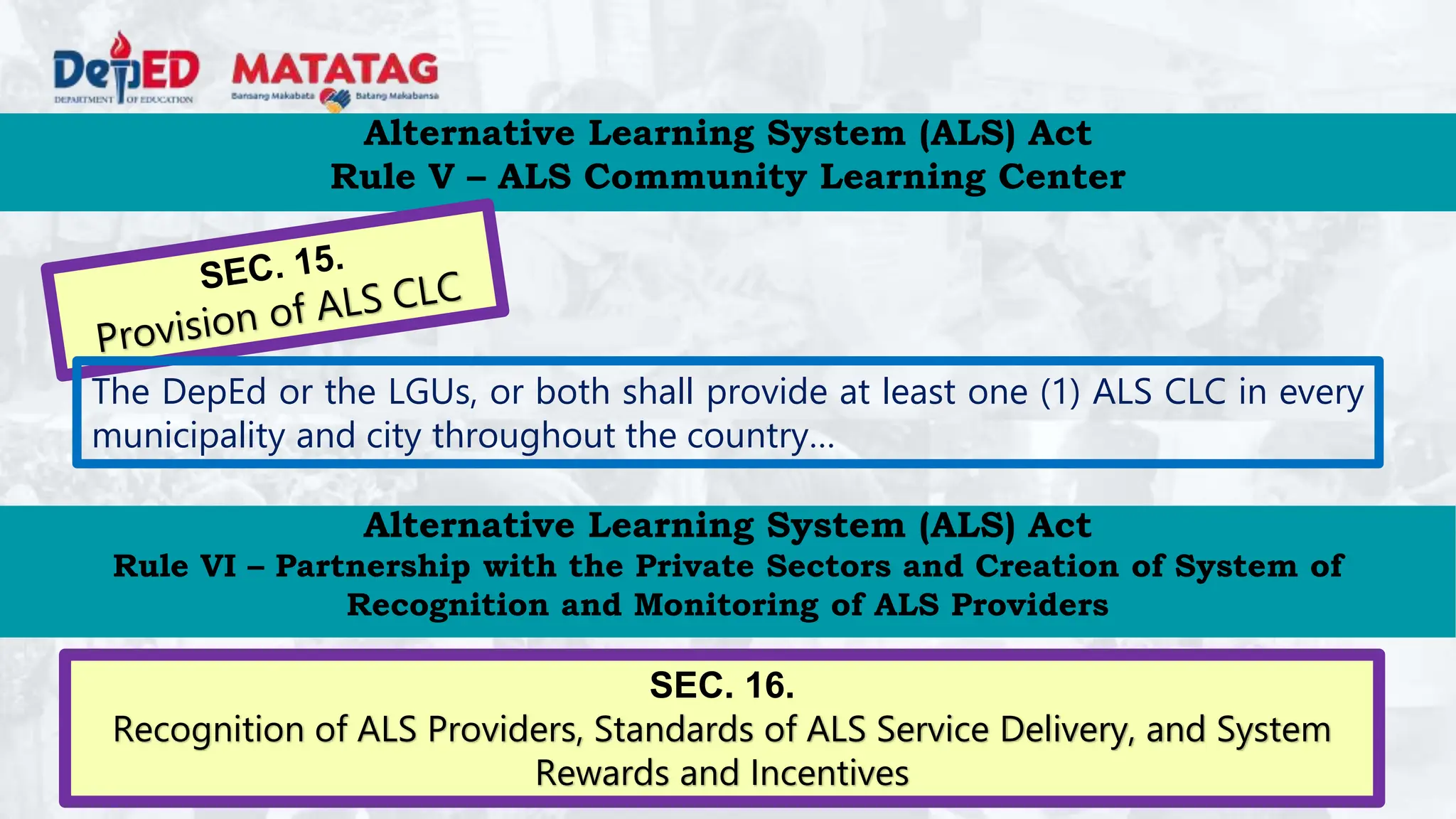 DepED
DEPARTMENT OF EDUCATION
MATATAG
Bansang Makabata Batang Makabansa

Alternative Learning System (ALS) Act
Rule V – ALS Community Learning Center

SEC. 15.
Provision of ALS CLC

The DepEd or the LGUs, or both shall provide at least one (1) ALS CLC in every municipality and city throughout the country...

Alternative Learning System (ALS) Act
Rule VI – Partnership with the Private Sectors and Creation of System of Recognition and Monitoring of ALS Providers

SEC. 16.
Recognition of ALS Providers, Standards of ALS Service Delivery, and System Rewards and Incentives